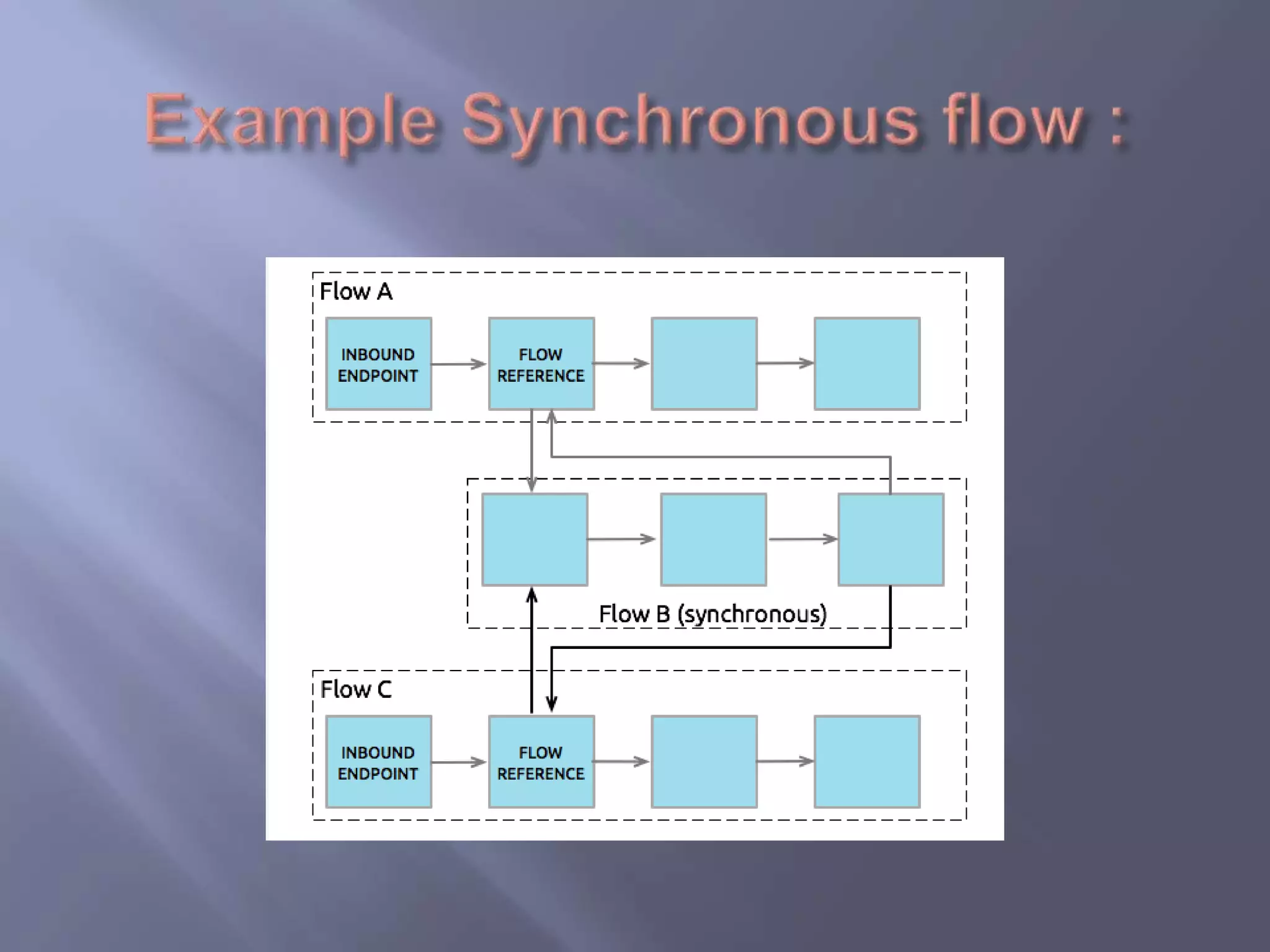 Example Synchronous flow :

Flow A

INBOUND ENDPOINT

FLOW REFERENCE

Flow B (synchronous)

Flow C

INBOUND ENDPOINT

FLOW REFERENCE